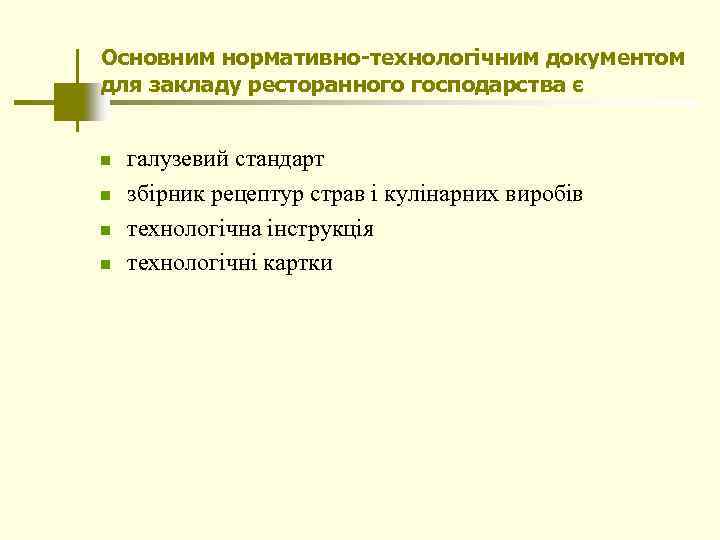 Основним нормативно-технологічним документом для закладу ресторанного господарства є

- галузевий стандарт
- збірник рецептур страв і кулінарних виробів
- технологічна інструкція
- технологічні картки